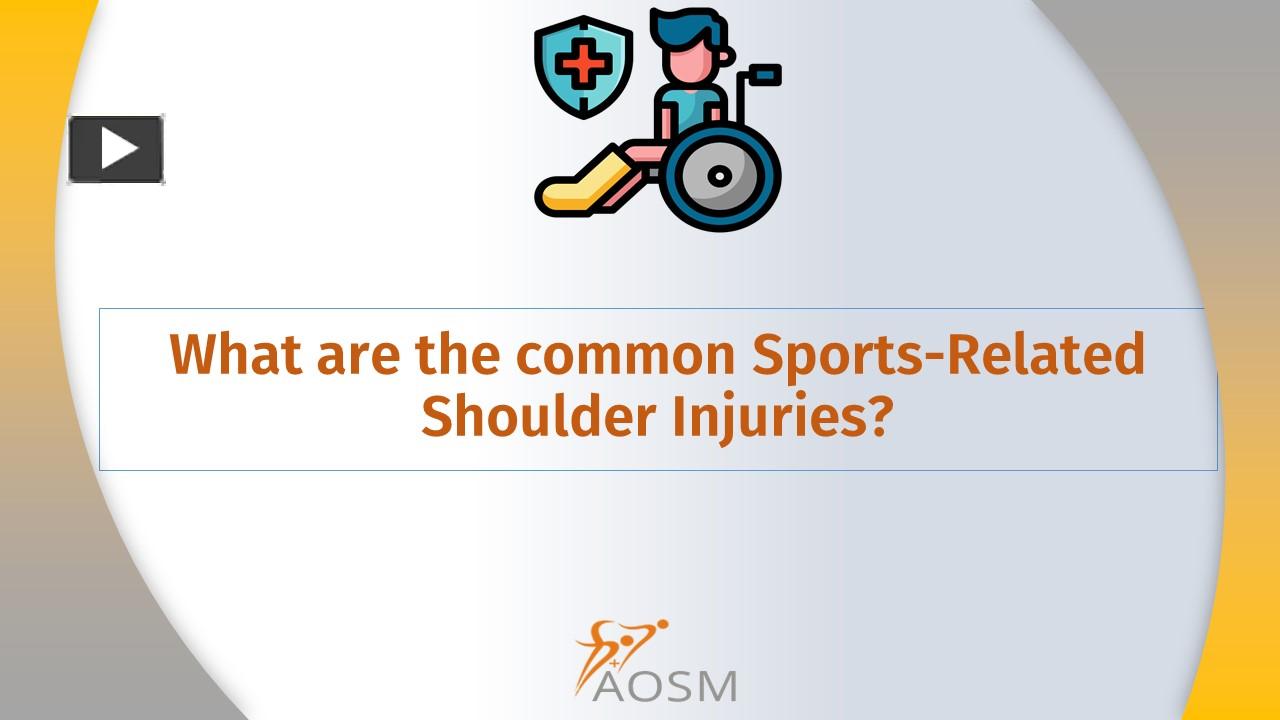 What are the common Sports-Related Shoulder Injuries?

AOSM